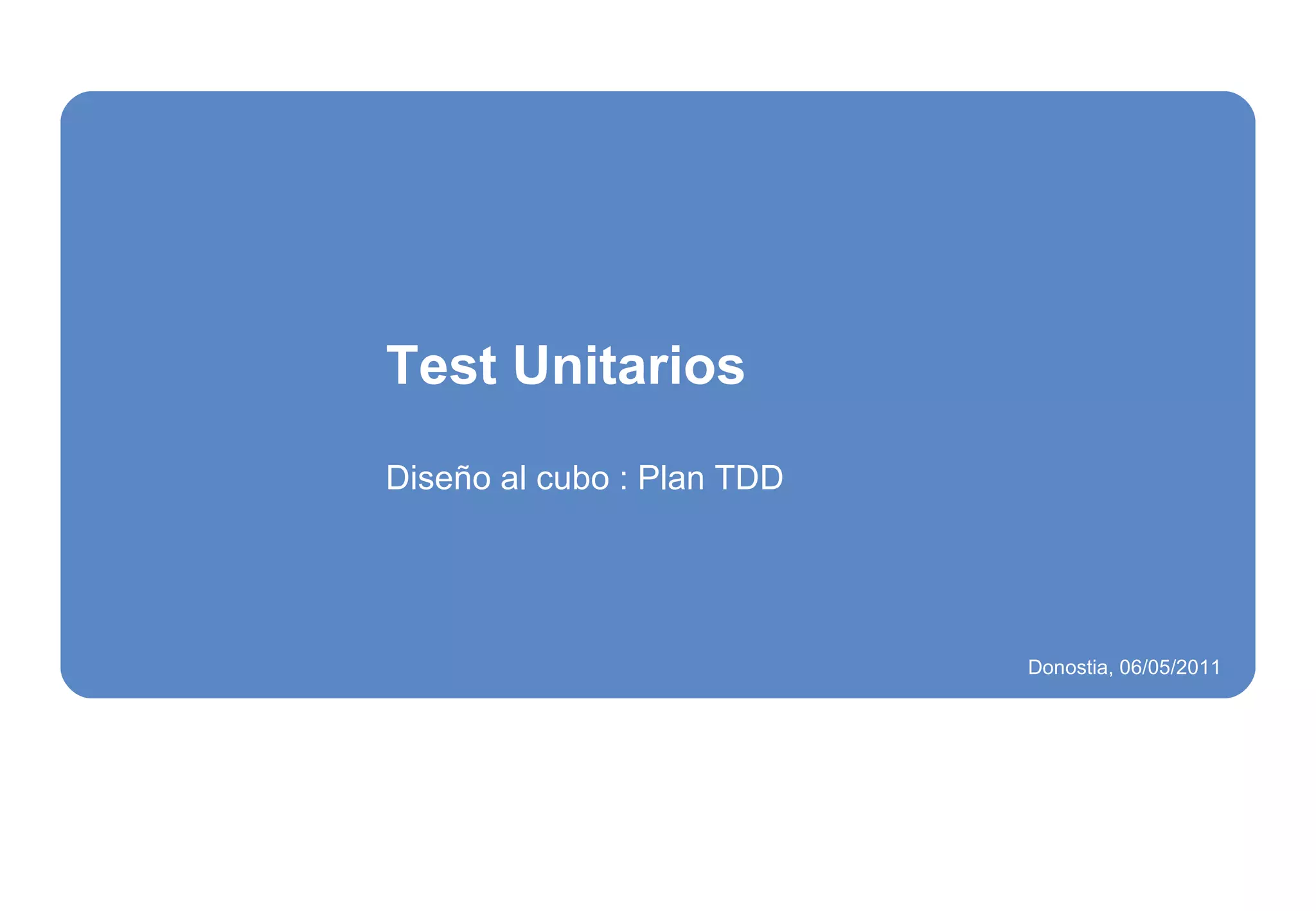 Test Unitarios

Diseño al cubo : Plan TDD

Donostia, 06/05/2011